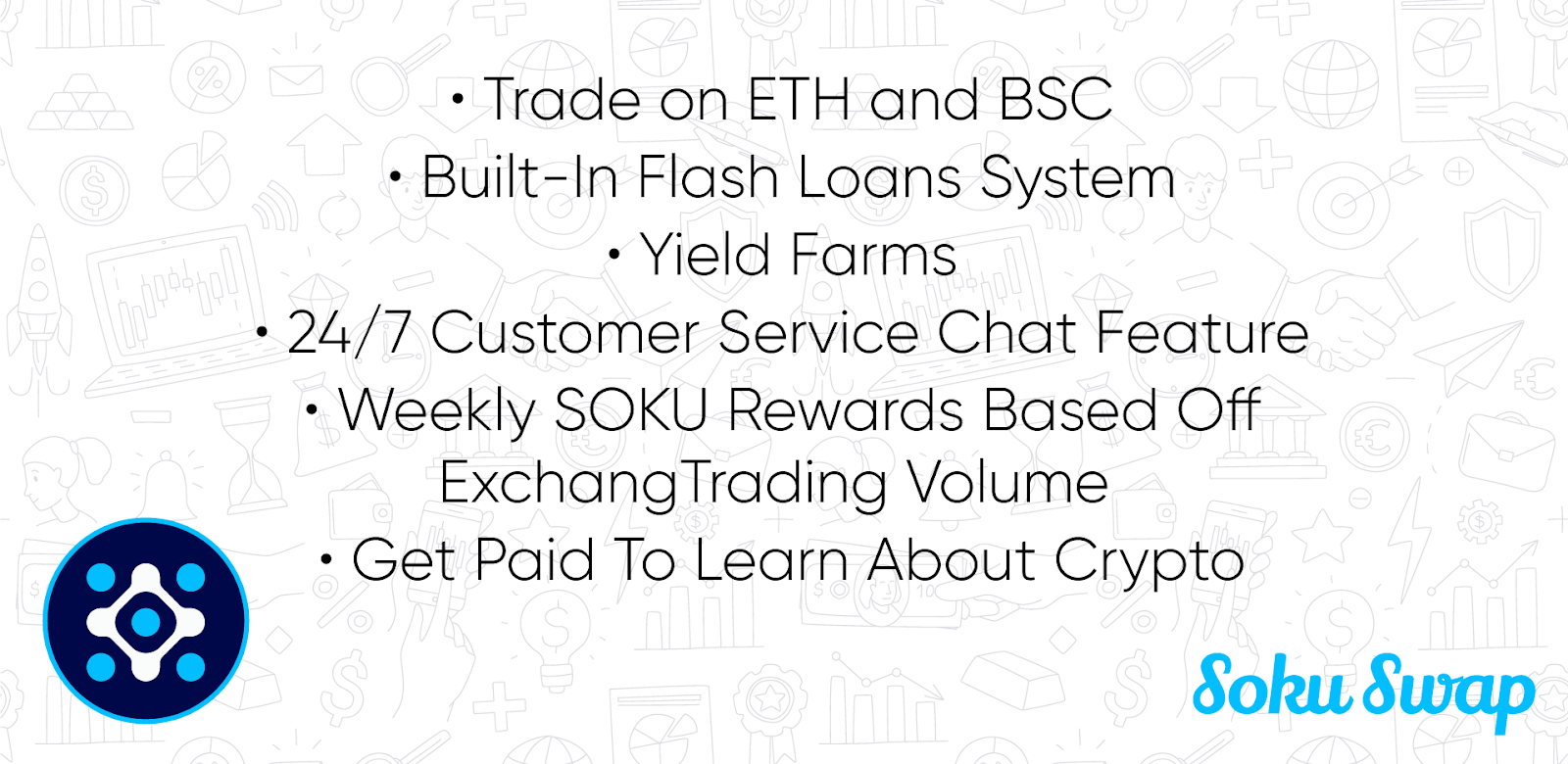 • Trade on ETH and BSC
• Built-In Flash Loans System
• Yield Farms
• 24/7 Customer Service Chat Feature
• Weekly SOKU Rewards Based Off ExchangTrading Volume
• Get Paid To Learn About Crypto

Soku Swap